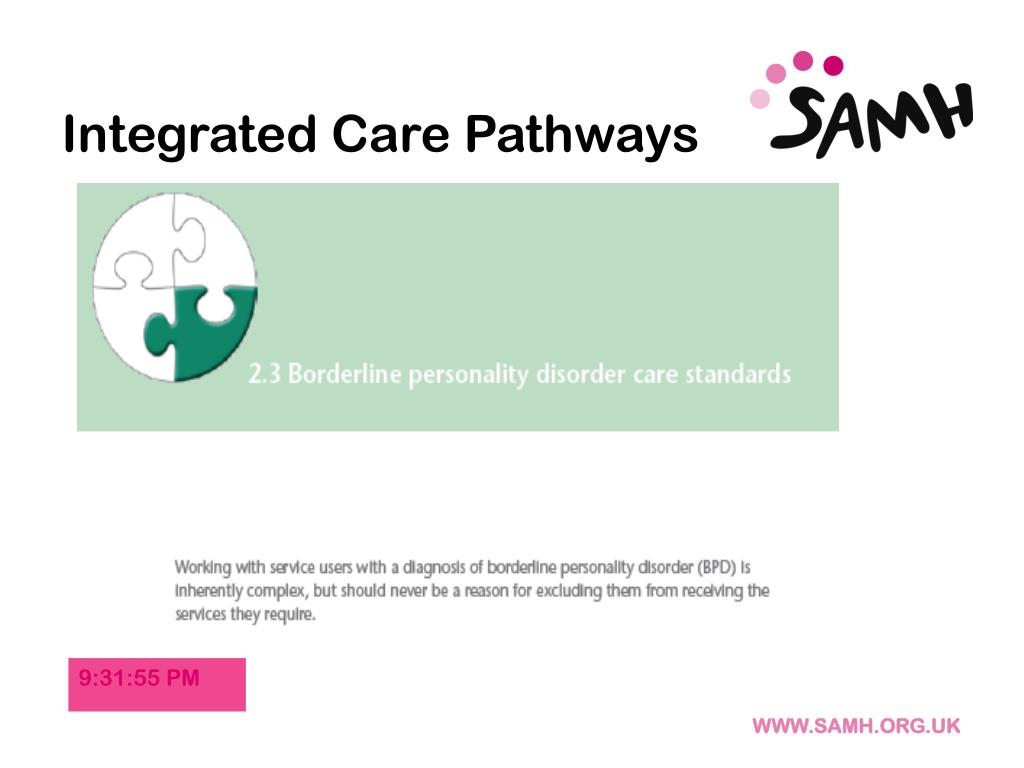 Integrated Care Pathways

SAMH

2.3 Borderline personality disorder care standards

Working with service users with a diagnosis of borderline personality disorder (BPD) is inherently complex, but should never be a reason for excluding them from receiving the services they require.

9:31:55 PM

WWW.SAMH.ORG.UK